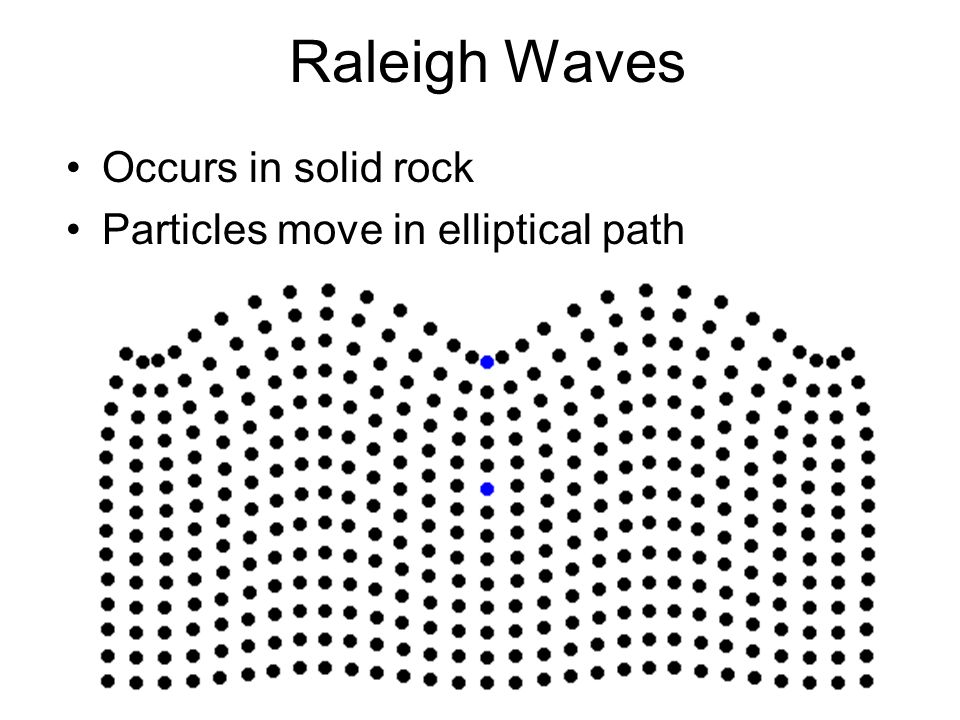 Raleigh Waves

• Occurs in solid rock
• Particles move in elliptical path